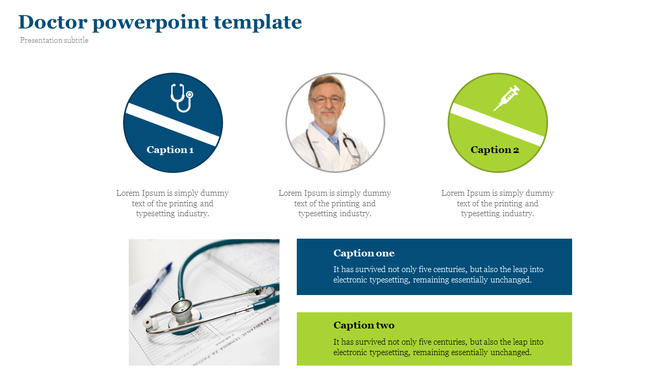 Doctor powerpoint template
Presentation subtitle

Caption 1

Caption 2

Lorem Ipsum is simply dummy text of the printing and typesetting industry.

Lorem Ipsum is simply dummy text of the printing and typesetting industry.

Lorem Ipsum is simply dummy text of the printing and typesetting industry.

Caption one
It has survived not only five centuries, but also the leap into electronic typesetting, remaining essentially unchanged.

Caption two
It has survived not only five centuries, but also the leap into electronic typesetting, remaining essentially unchanged.